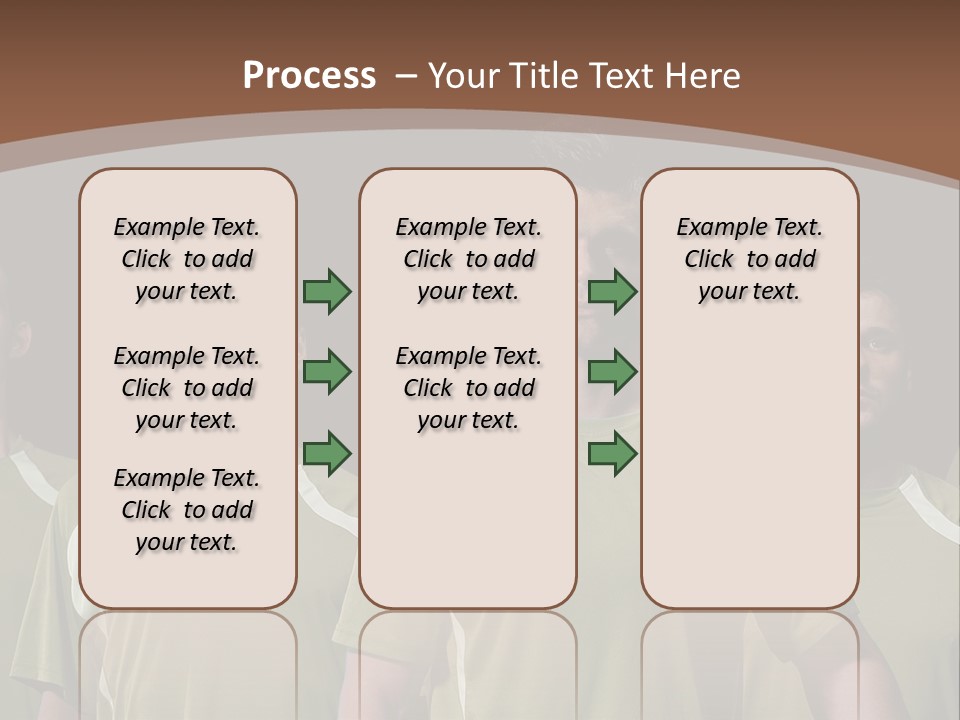 Process – Your Title Text Here

Example Text. Click to add your text.

Example Text. Click to add your text.

Example Text. Click to add your text.

Example Text. Click to add your text.

Example Text. Click to add your text.

Example Text. Click to add your text.